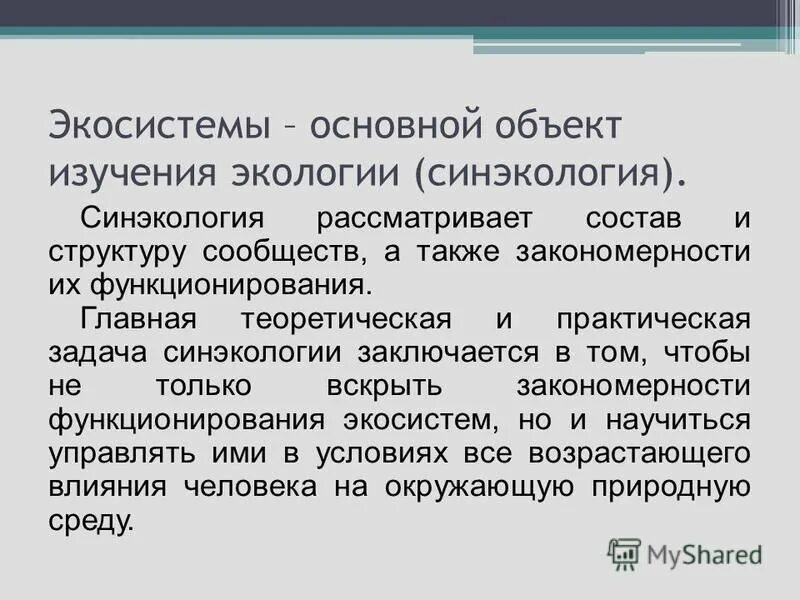 Экосистемы – основной объект изучения экологии (синэкология).

Синэкология рассматривает состав и структуру сообществ, а также закономерности их функционирования.

Главная теоретическая и практическая задача синэкологии заключается в том, чтобы не только вскрыть закономерности функционирования экосистем, но и научиться управлять ими в условиях все возрастающего влияния человека на окружающую природную среду.

MyShared